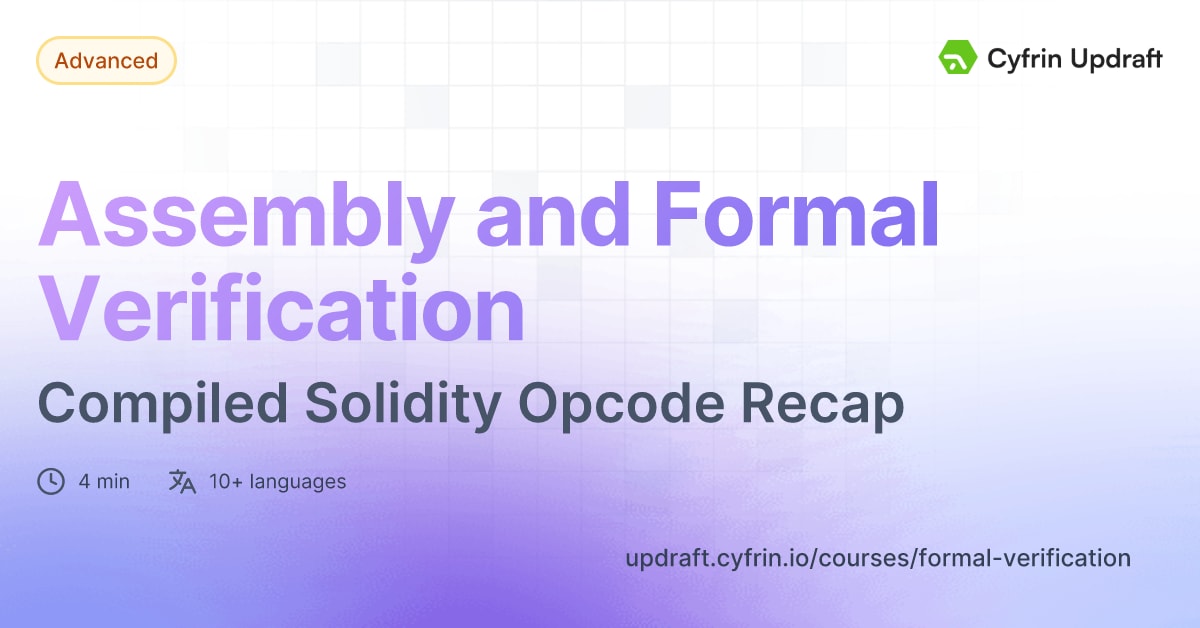 Advanced

Cyfrin Updraft

Assembly and Formal Verification

Compiled Solidity Opcode Recap

4 min

10+ languages

updraft.cyfrin.io/courses/formal-verification